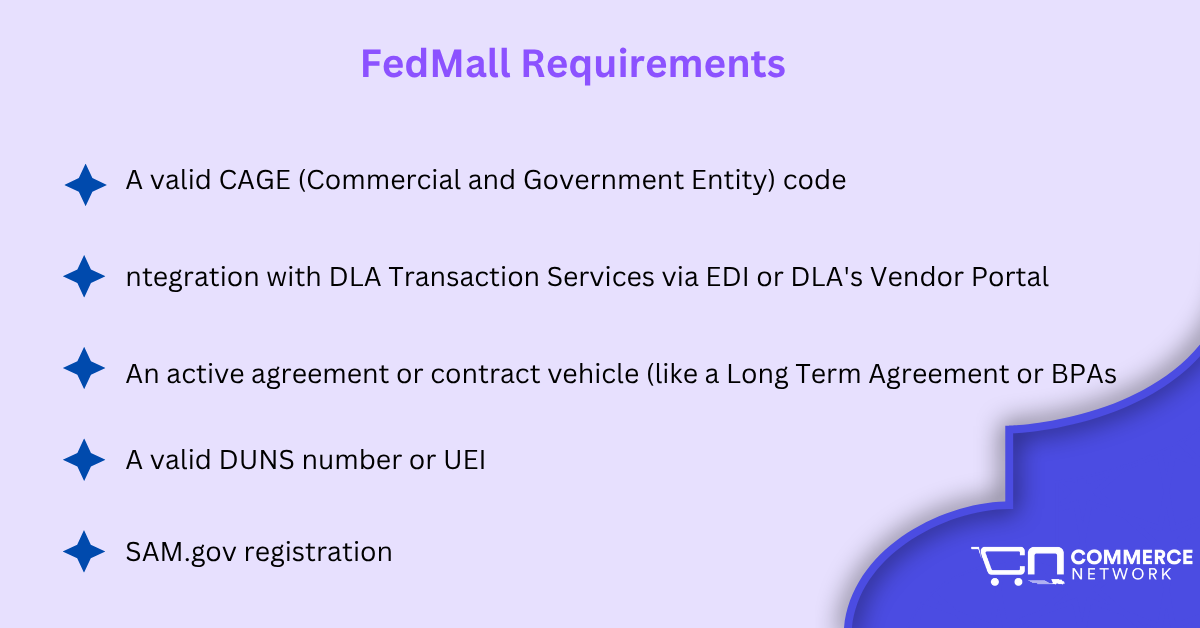 FedMall Requirements

A valid CAGE (Commercial and Government Entity) code

ntegration with DLA Transaction Services via EDI or DLA's Vendor Portal

An active agreement or contract vehicle (like a Long Term Agreement or BPAs

A valid DUNS number or UEI

SAM.gov registration

COMMERCE NETWORK